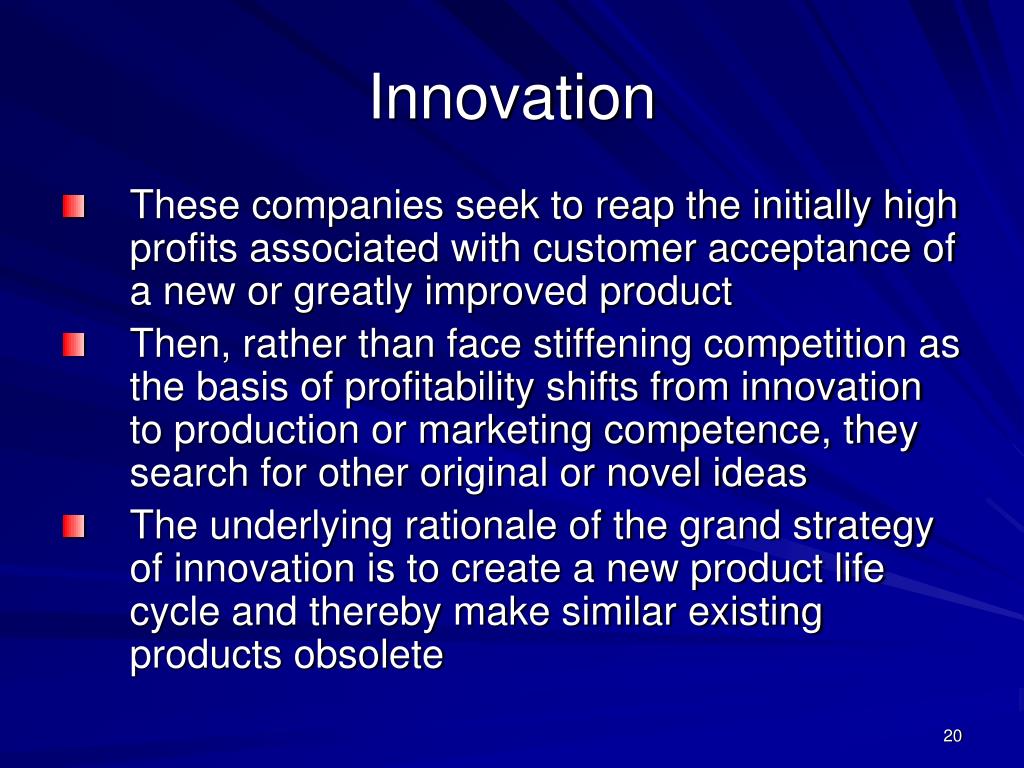 Innovation

These companies seek to reap the initially high profits associated with customer acceptance of a new or greatly improved product

Then, rather than face stiffening competition as the basis of profitability shifts from innovation to production or marketing competence, they search for other original or novel ideas

The underlying rationale of the grand strategy of innovation is to create a new product life cycle and thereby make similar existing products obsolete

20